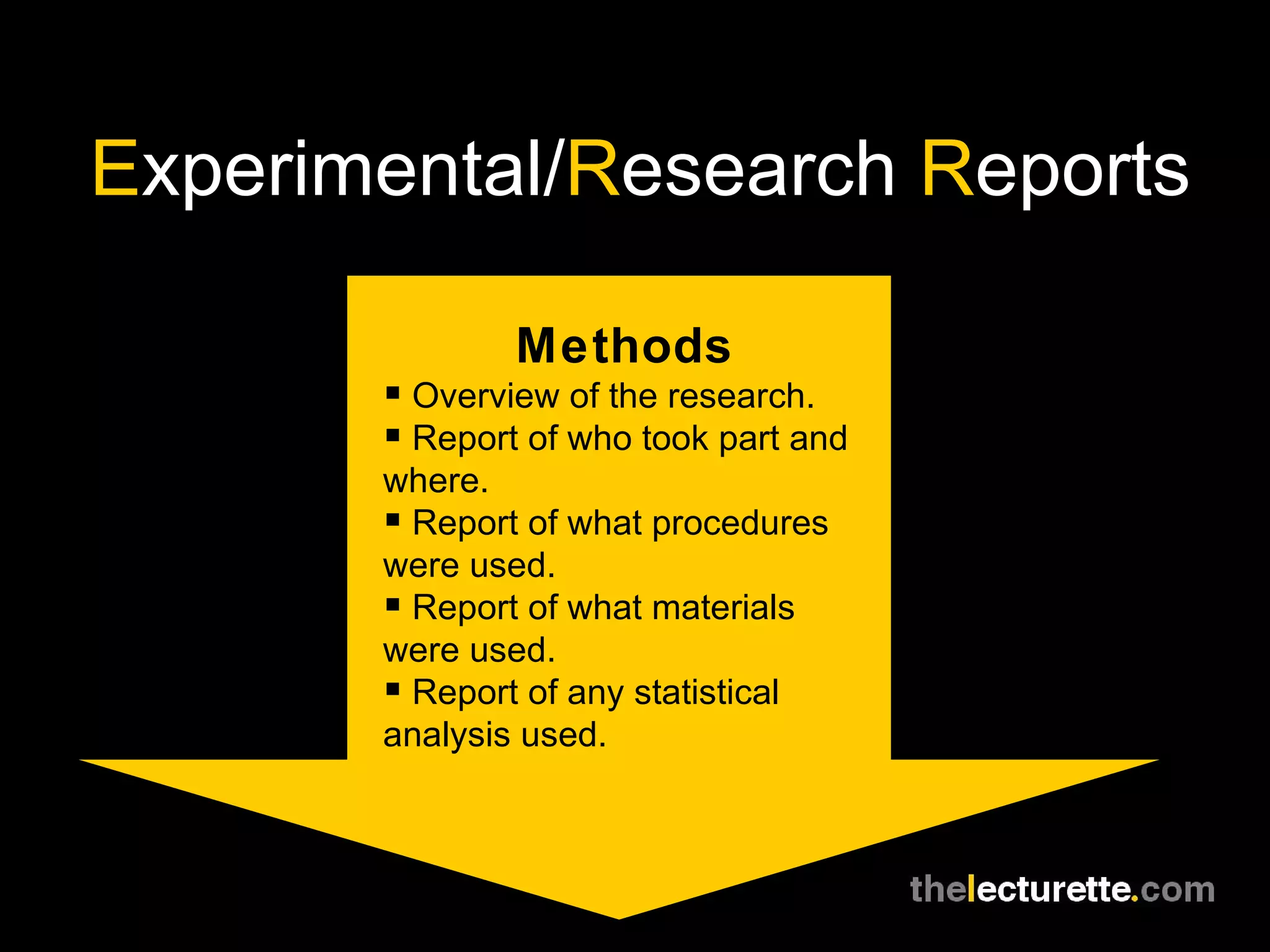 Experimental/Research Reports

Methods

▪ Overview of the research.
▪ Report of who took part and where.
▪ Report of what procedures were used.
▪ Report of what materials were used.
▪ Report of any statistical analysis used.

thelecturette.com